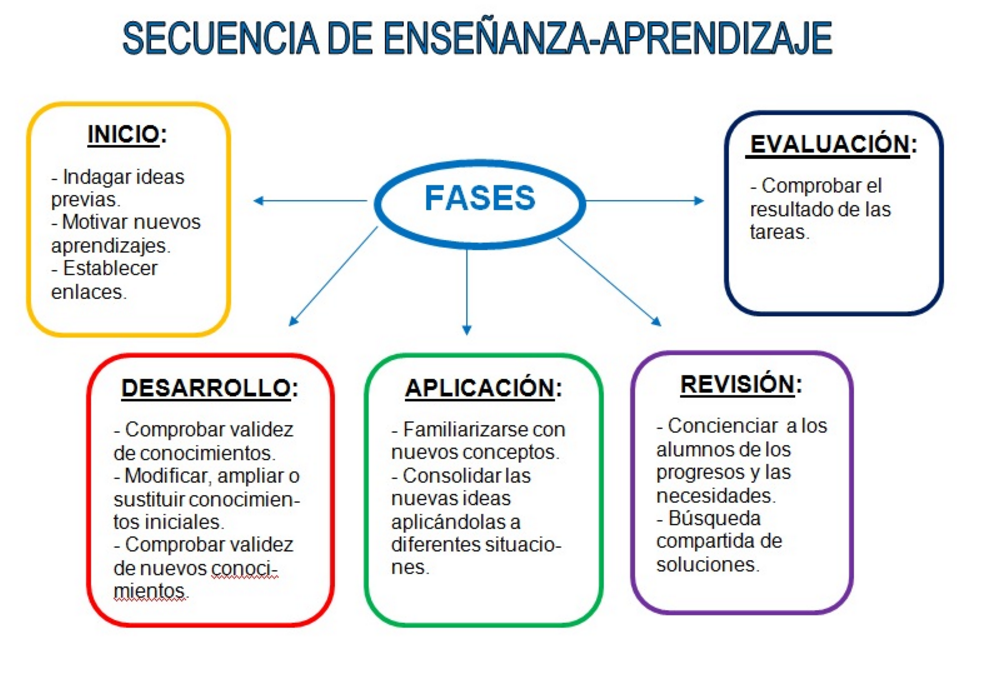 SECUENCIA DE ENSEÑANZA-APRENDIZAJE

FASES

INICIO:

- Indagar ideas previas.
- Motivar nuevos aprendizajes.
- Establecer enlaces.

EVALUACIÓN:

- Comprobar el resultado de las tareas.

DESARROLLO:

- Comprobar validez de conocimientos.
- Modificar, ampliar o sustituir conocimientos iniciales.
- Comprobar validez de nuevos conocimientos.

APLICACIÓN:

- Familiarizarse con nuevos conceptos.
- Consolidar las nuevas ideas aplicándolas a diferentes situaciones.

REVISIÓN:

- Concienciar a los alumnos de los progresos y las necesidades.
- Búsqueda compartida de soluciones.